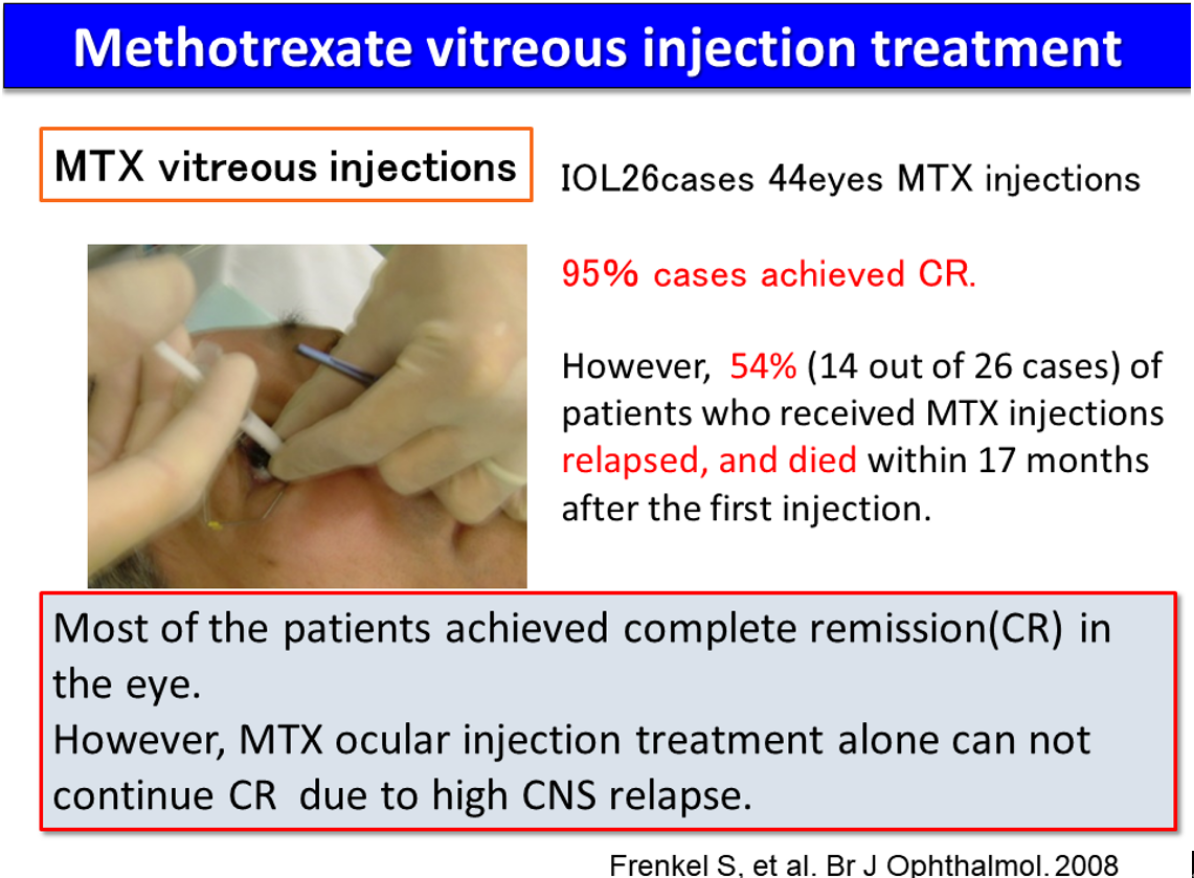 Methotrexate vitreous injection treatment

MTX vitreous injections

IOL26cases 44eyes MTX injections

95% cases achieved CR.

However, 54% (14 out of 26 cases) of patients who received MTX injections relapsed, and died within 17 months after the first injection.

Most of the patients achieved complete remission(CR) in the eye.
However, MTX ocular injection treatment alone can not continue CR due to high CNS relapse.

Frenkel S, et al. Br J Ophthalmol. 2008